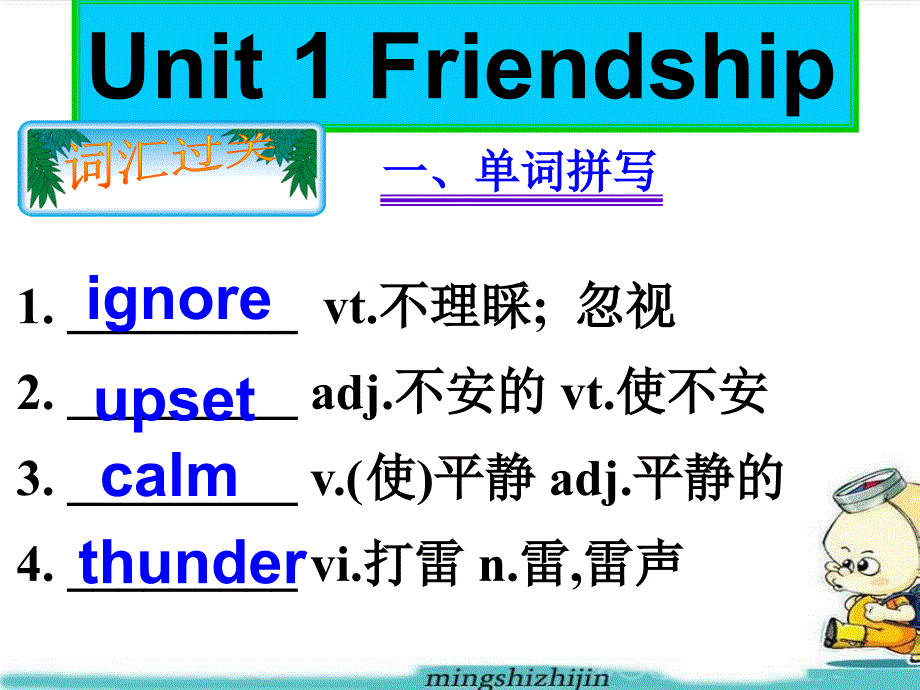 Unit 1 Friendship

词汇过关

一、单词拼写

1. ignore vt.不理睬; 忽视

2. upset adj.不安的 vt.使不安

3. calm v.(使)平静 adj.平静的

4. thunder vi.打雷 n.雷,雷声

mingshizhijin